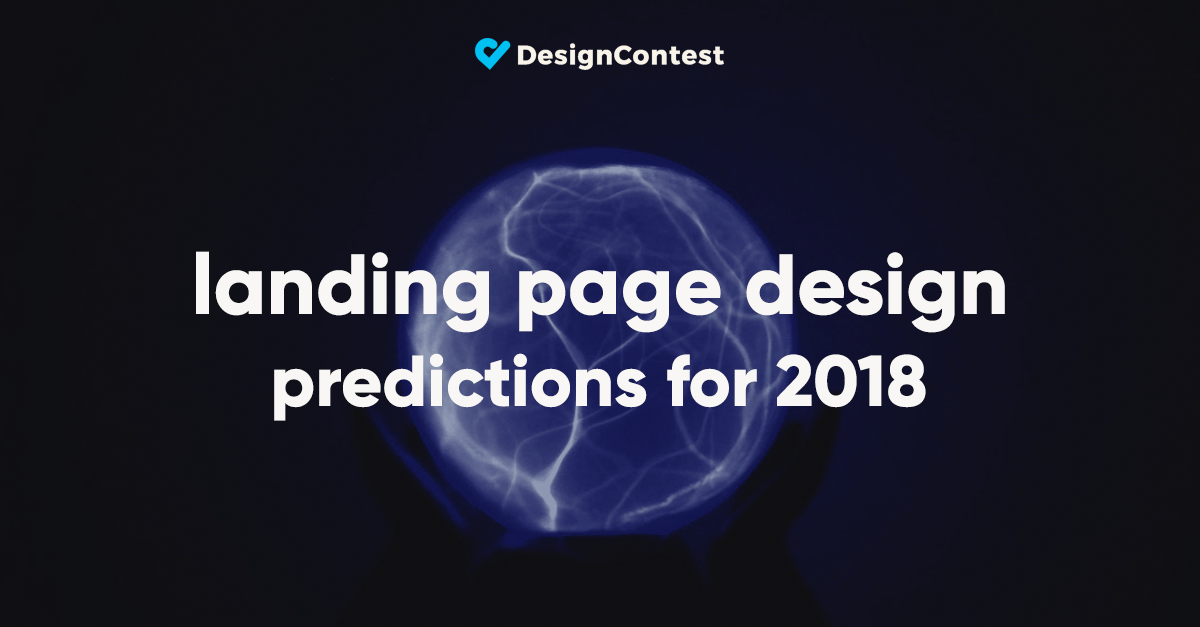 DesignContest

landing page design
predictions for 2018